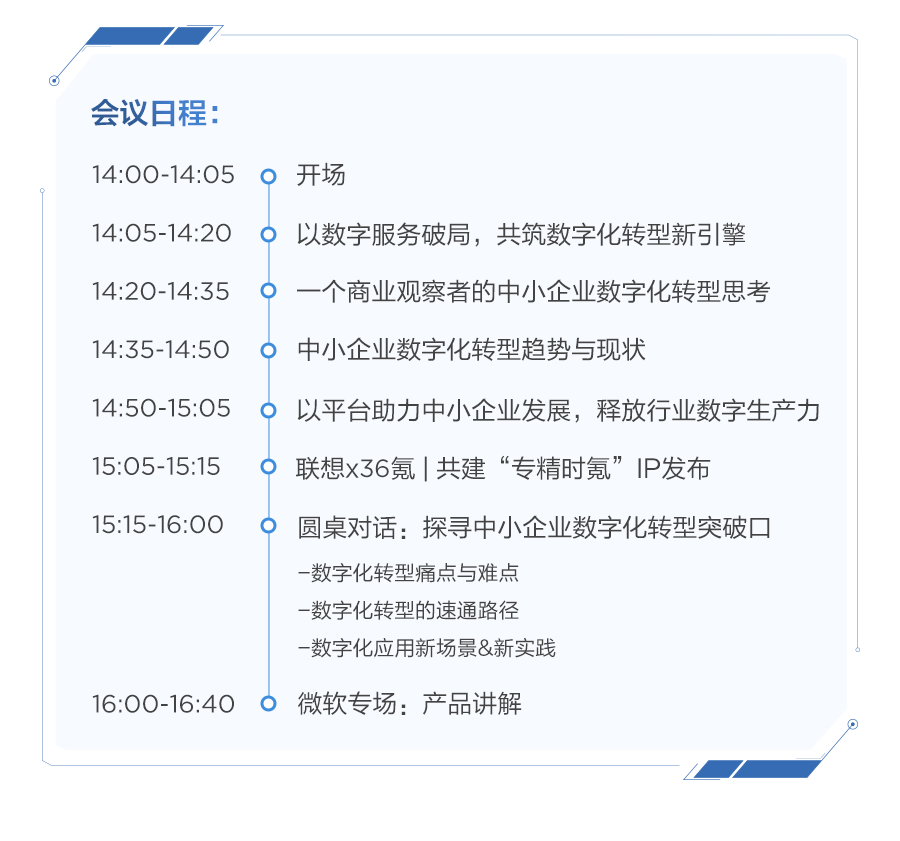 会议日程：

14:00-14:05 开场

14:05-14:20 以数字服务破局，共筑数字化转型新引擎

14:20-14:35 一个商业观察者的中小企业数字化转型思考

14:35-14:50 中小企业数字化转型趋势与现状

14:50-15:05 以平台助力中小企业发展，释放行业数字生产力

15:05-15:15 联想x36氪 | 共建“专精时氪”IP发布

15:15-16:00 圆桌对话：探寻中小企业数字化转型突破口

-数字化转型痛点与难点

-数字化转型的速通路径

-数字化应用新场景&新实践

16:00-16:40 微软专场：产品讲解